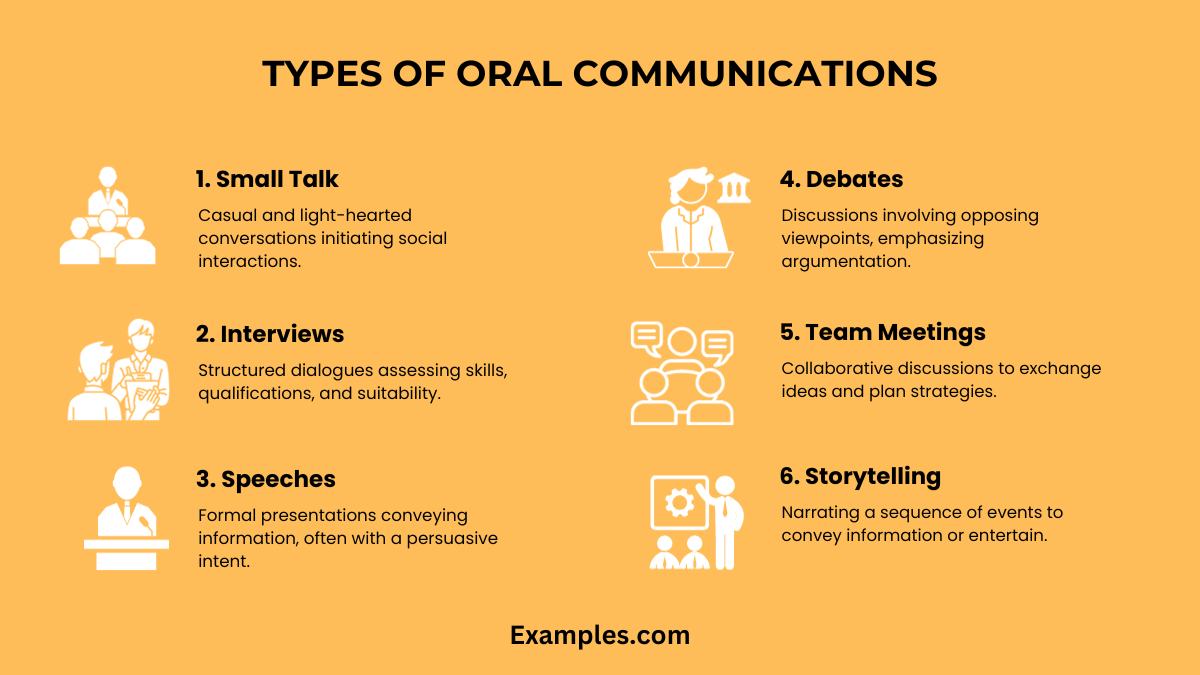 TYPES OF ORAL COMMUNICATIONS

1. Small Talk

Casual and light-hearted conversations initiating social interactions.

2. Interviews

Structured dialogues assessing skills, qualifications, and suitability.

3. Speeches

Formal presentations conveying information, often with a persuasive intent.

4. Debates

Discussions involving opposing viewpoints, emphasizing argumentation.

5. Team Meetings

Collaborative discussions to exchange ideas and plan strategies.

6. Storytelling

Narrating a sequence of events to convey information or entertain.

Examples.com